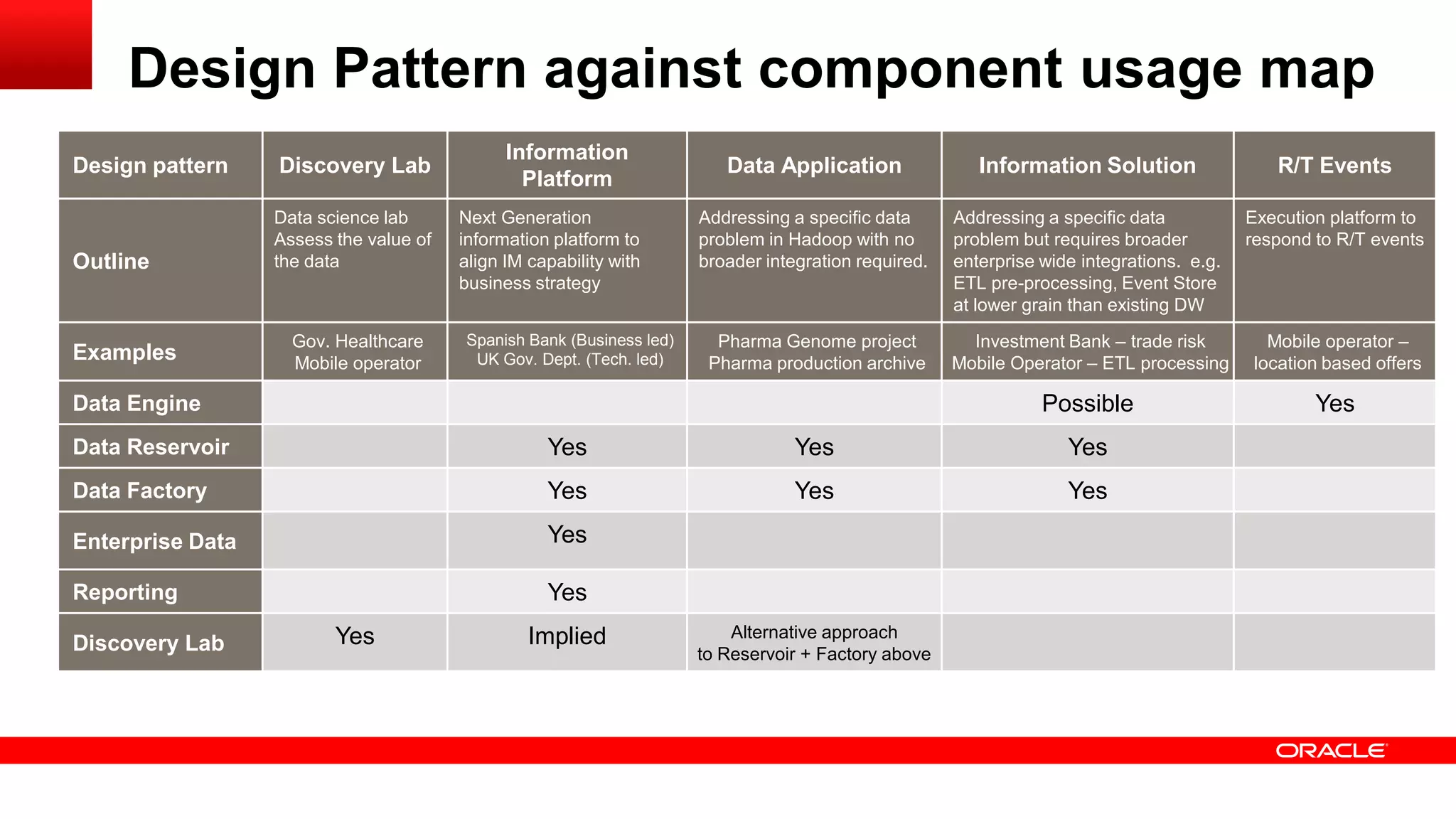 Design Pattern against component usage map

| Design pattern | Discovery Lab | Information Platform | Data Application | Information Solution | R/T Events |
|---|---|---|---|---|---|
| Outline | Data science lab Assess the value of the data | Next Generation information platform to align IM capability with business strategy | Addressing a specific data problem in Hadoop with no broader integration required. | Addressing a specific data problem but requires broader enterprise wide integrations. e.g. ETL pre-processing, Event Store at lower grain than existing DW | Execution platform to respond to R/T events |
| Examples | Gov. Healthcare Mobile operator | Spanish Bank (Business led) UK Gov. Dept. (Tech. led) | Pharma Genome project Pharma production archive | Investment Bank – trade risk Mobile Operator – ETL processing | Mobile operator – location based offers |
| Data Engine | | | | Possible | Yes |
| Data Reservoir | | Yes | Yes | Yes | |
| Data Factory | | Yes | Yes | Yes | |
| Enterprise Data | | Yes | | | |
| Reporting | | Yes | | | |
| Discovery Lab | Yes | Implied | Alternative approach to Reservoir + Factory above | | |

ORACLE